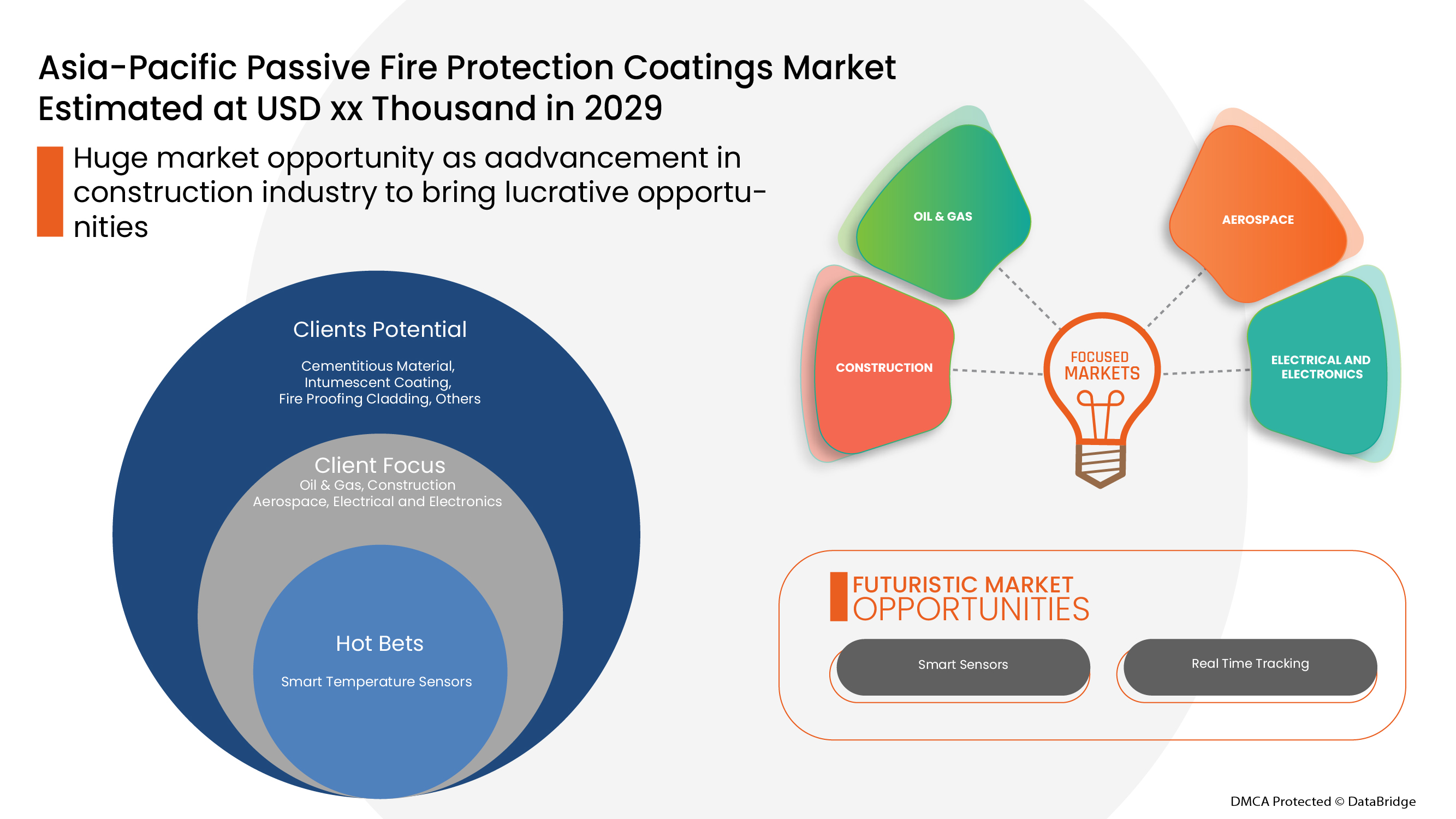 Asia-Pacific Passive Fire Protection Coatings Market Estimated at USD xx Thousand in 2029

Huge market opportunity as aadvancement in construction industry to bring lucrative opportunities

Clients Potential

Cementitious Material, Intumescent Coating, Fire Proofing Cladding, Others

Client Focus

Oil & Gas, Construction Aerospace, Electrical and Electronics

Hot Bets

Smart Temperature Sensors

OIL & GAS

AEROSPACE

CONSTRUCTION

FOCUSED MARKETS

ELECTRICAL AND ELECTRONICS

FUTURISTIC MARKET OPPORTUNITIES

Smart Sensors

Real Time Tracking

DMCA Protected © DataBridge